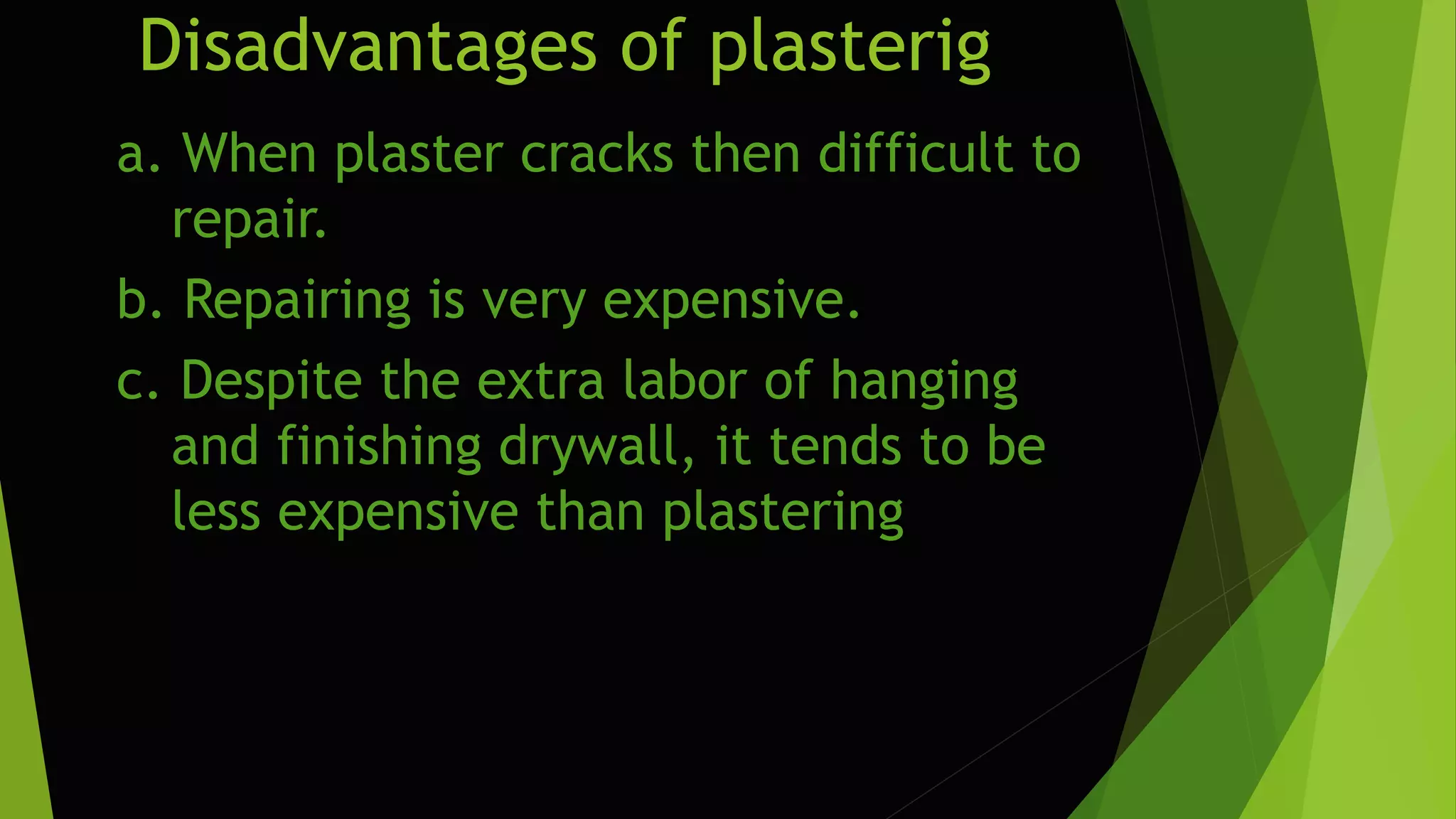 Disadvantages of plasterig

a. When plaster cracks then difficult to repair.

b. Repairing is very expensive.

c. Despite the extra labor of hanging and finishing drywall, it tends to be less expensive than plastering